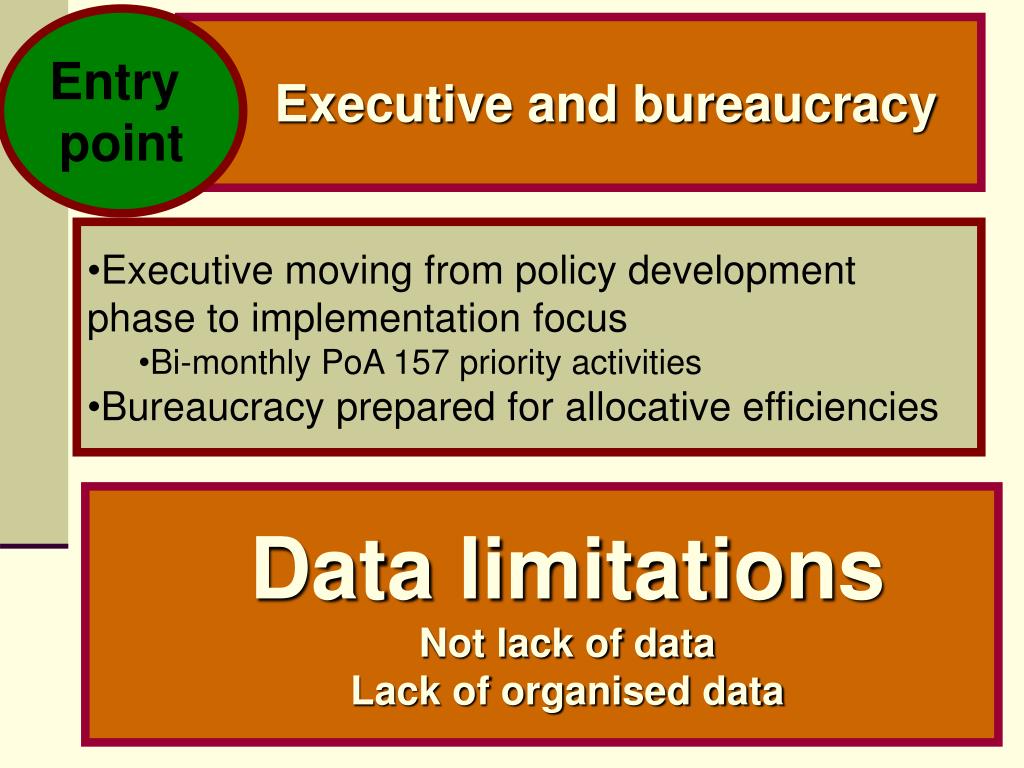 Entry point

Executive and bureaucracy

•Executive moving from policy development phase to implementation focus
•Bi-monthly PoA 157 priority activities
•Bureaucracy prepared for allocative efficiencies

Data limitations
Not lack of data
Lack of organised data